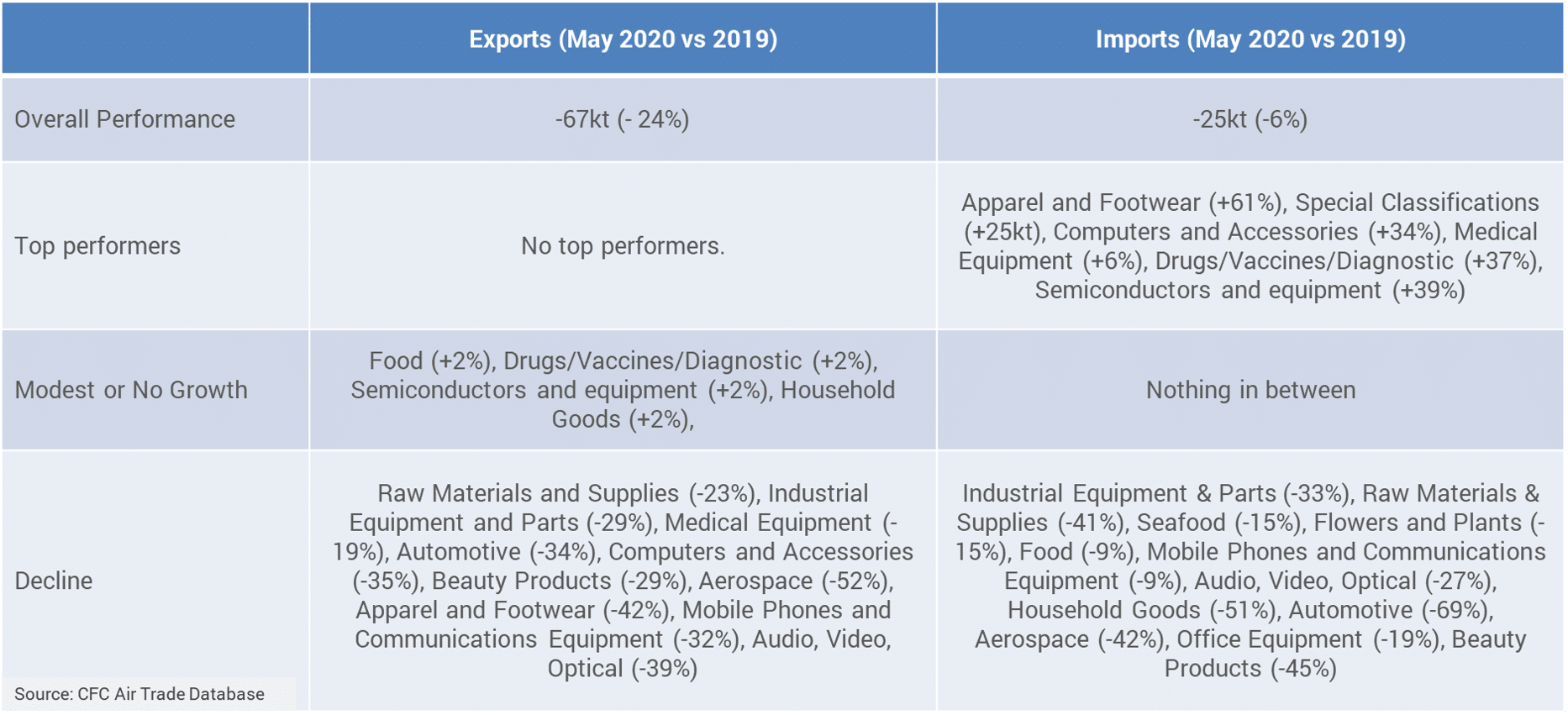 | | Exports (May 2020 vs 2019) | Imports (May 2020 vs 2019) |
|---|---|---|
| Overall Performance | -67kt (- 24%) | -25kt (-6%) |
| Top performers | No top performers. | Apparel and Footwear (+61%), Special Classifications (+25kt), Computers and Accessories (+34%), Medical Equipment (+6%), Drugs/Vaccines/Diagnostic (+37%), Semiconductors and equipment (+39%) |
| Modest or No Growth | Food (+2%), Drugs/Vaccines/Diagnostic (+2%), Semiconductors and equipment (+2%), Household Goods (+2%), | Nothing in between |
| Decline | Raw Materials and Supplies (-23%), Industrial Equipment and Parts (-29%), Medical Equipment (-19%), Automotive (-34%), Computers and Accessories (-35%), Beauty Products (-29%), Aerospace (-52%), Apparel and Footwear (-42%), Mobile Phones and Communications Equipment (-32%), Audio, Video, Optical (-39%) | Industrial Equipment & Parts (-33%), Raw Materials & Supplies (-41%), Seafood (-15%), Flowers and Plants (-15%), Food (-9%), Mobile Phones and Communications Equipment (-9%), Audio, Video, Optical (-27%), Household Goods (-51%), Automotive (-69%), Aerospace (-42%), Office Equipment (-19%), Beauty Products (-45%) |

Source: CFC Air Trade Database